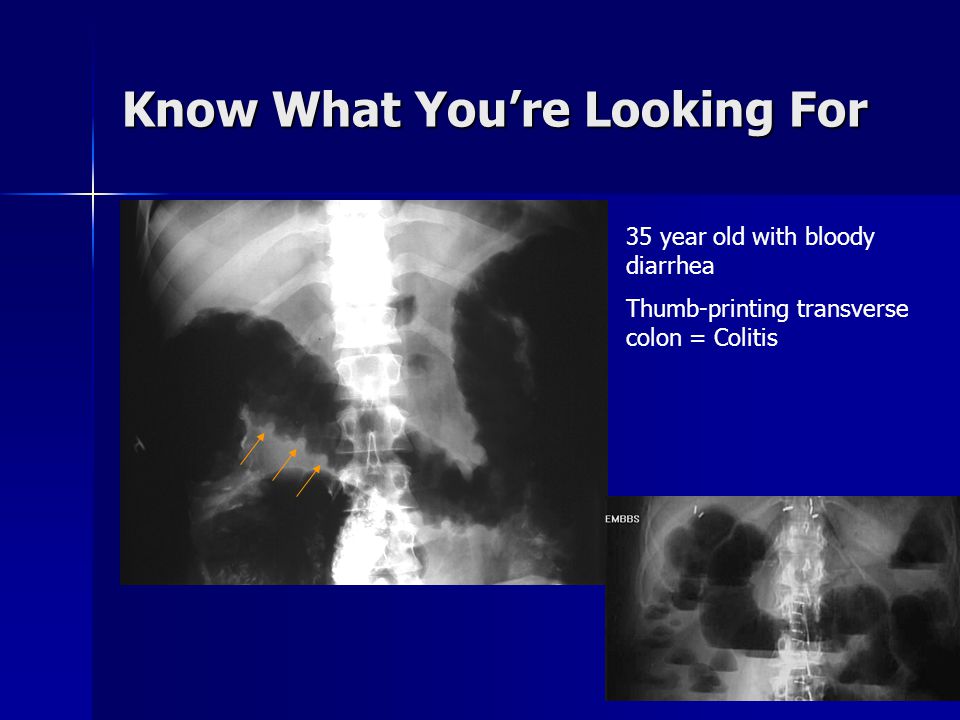 Know What You're Looking For

35 year old with bloody diarrhea

Thumb-printing transverse colon = Colitis

EMBBS